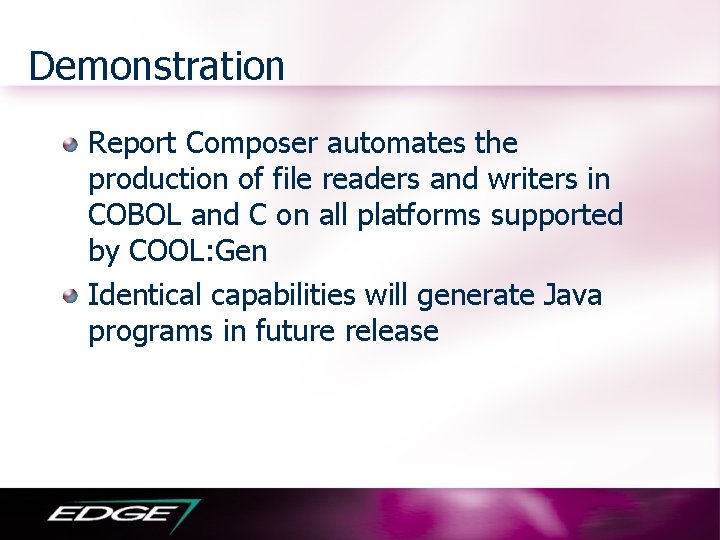 Demonstration

Report Composer automates the production of file readers and writers in COBOL and C on all platforms supported by COOL:Gen

Identical capabilities will generate Java programs in future release

EDGE